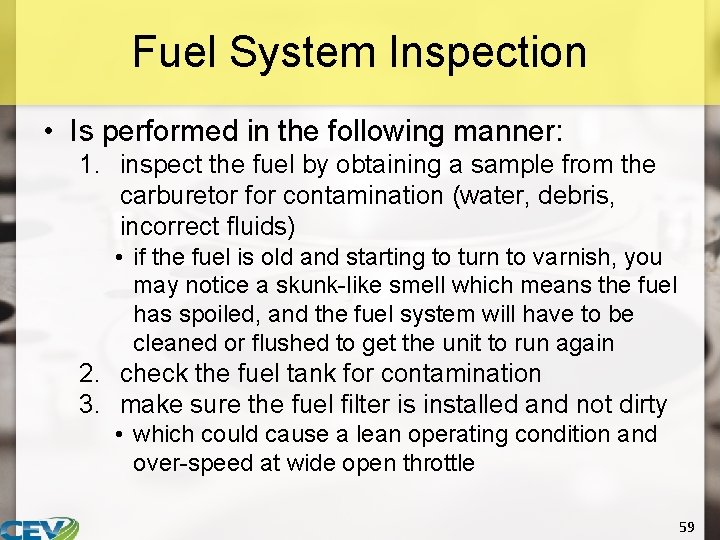 Fuel System Inspection

• Is performed in the following manner:

1. inspect the fuel by obtaining a sample from the carburetor for contamination (water, debris, incorrect fluids)

• if the fuel is old and starting to turn to varnish, you may notice a skunk-like smell which means the fuel has spoiled, and the fuel system will have to be cleaned or flushed to get the unit to run again

2. check the fuel tank for contamination

3. make sure the fuel filter is installed and not dirty

• which could cause a lean operating condition and over-speed at wide open throttle

CEV

59